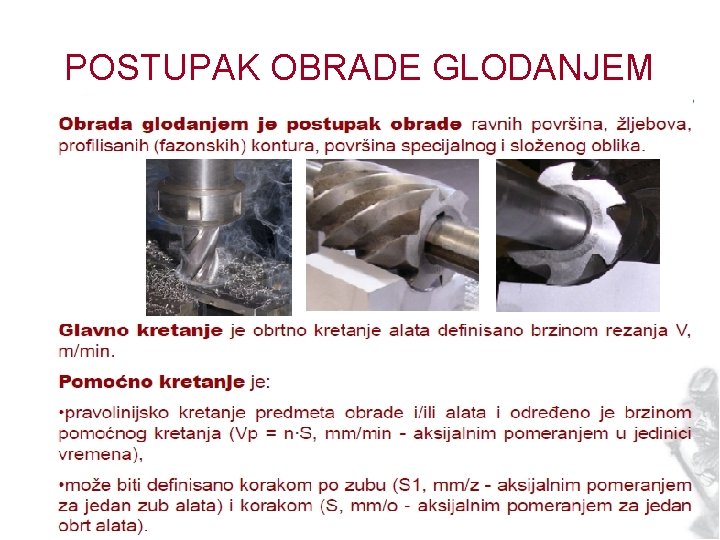 POSTUPAK OBRADE GLODANJEM

Obrada glodanjem je postupak obrade ravnih površina, žljebova, profilisanih (fazonskih) kontura, površina specijalnog i složenog oblika.

Glavno kretanje je obrtno kretanje alata definisano brzinom rezanja V, m/min.

Pomoćno kretanje je:

•pravolinijsko kretanje predmeta obrade i/ili alata i određeno je brzinom pomoćnog kretanja (Vp = n·S, mm/min - aksijalnim pomeranjem u jedinici vremena),

•može biti definisano korakom po zubu (S1, mm/z - aksijalnim pomeranjem za jedan zub alata) i korakom (S, mm/o - aksijalnim pomeranjem za jedan obrt alata).